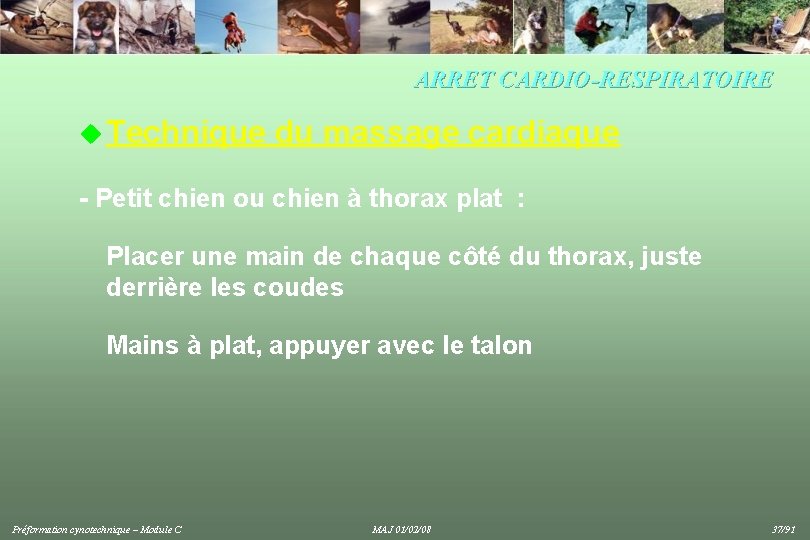 ARRET CARDIO-RESPIRATOIRE

Technique du massage cardiaque

- Petit chien ou chien à thorax plat :

Placer une main de chaque côté du thorax, juste derrière les coudes

Mains à plat, appuyer avec le talon

Préformation cynotechnique – Module C

MAJ 01/02/08

37/91